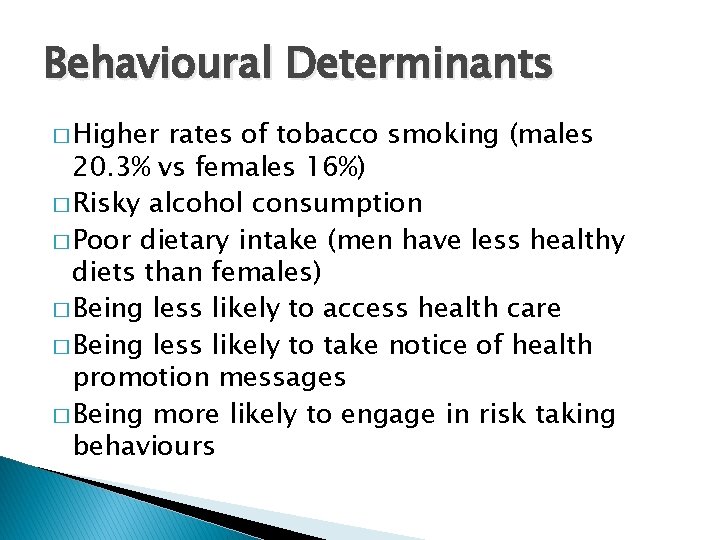 Behavioural Determinants

□ Higher rates of tobacco smoking (males 20.3% vs females 16%)
□ Risky alcohol consumption
□ Poor dietary intake (men have less healthy diets than females)
□ Being less likely to access health care
□ Being less likely to take notice of health promotion messages
□ Being more likely to engage in risk taking behaviours